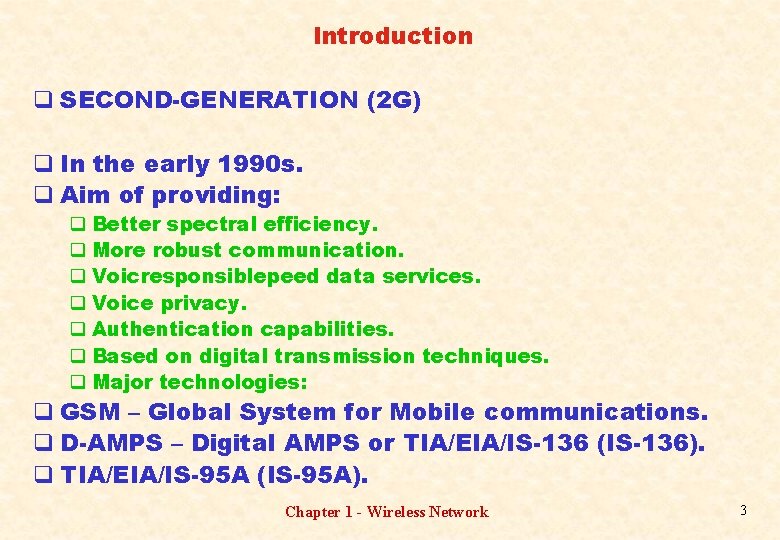 Introduction

❑ SECOND-GENERATION (2G)

❑ In the early 1990s.
❑ Aim of providing:
❑ Better spectral efficiency.
❑ More robust communication.
❑ Voicresponsiblepeed data services.
❑ Voice privacy.
❑ Authentication capabilities.
❑ Based on digital transmission techniques.
❑ Major technologies:
❑ GSM – Global System for Mobile communications.
❑ D-AMPS – Digital AMPS or TIA/EIA/IS-136 (IS-136).
❑ TIA/EIA/IS-95A (IS-95A).

Chapter 1 - Wireless Network

3